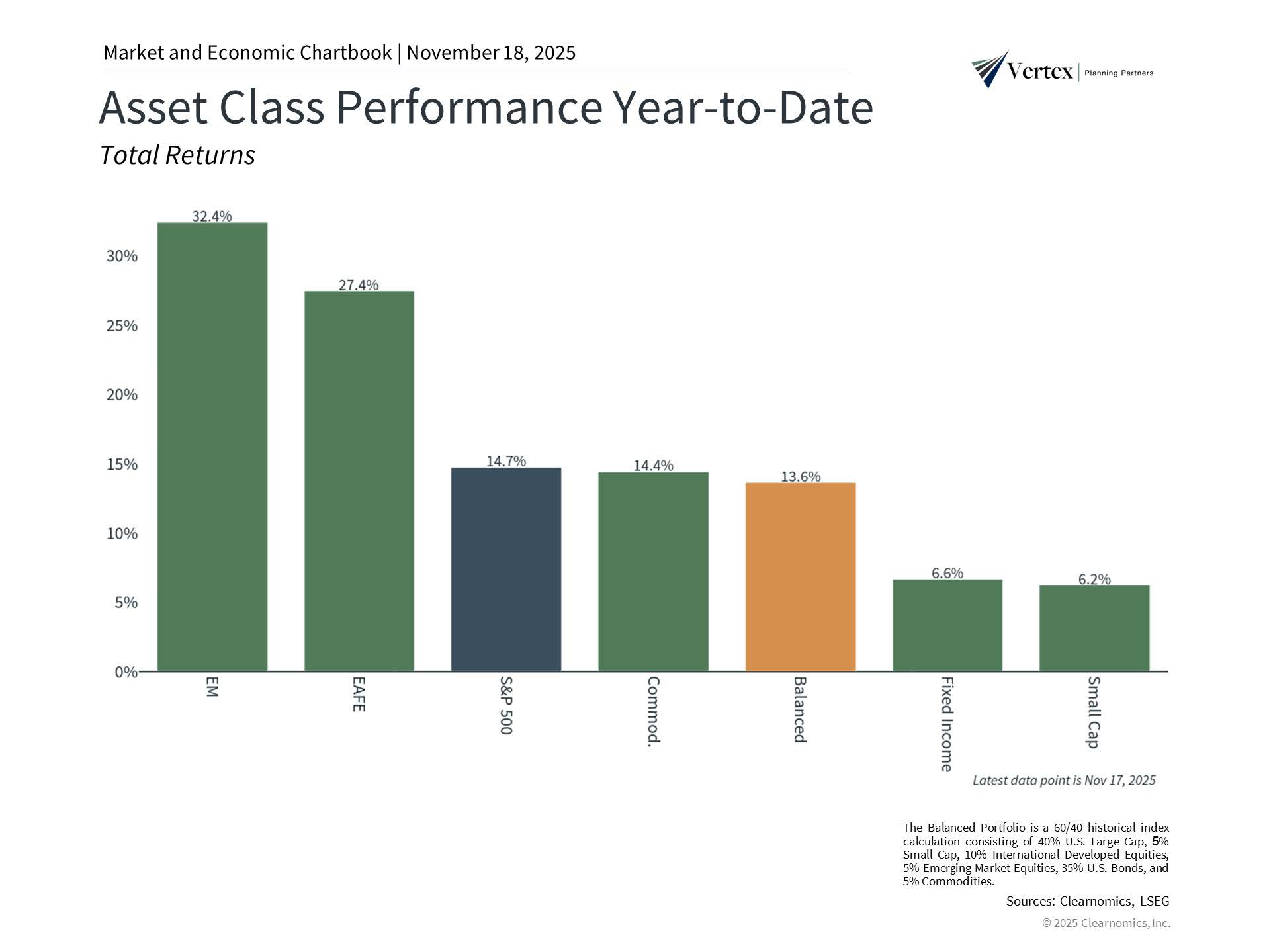 Market and Economic Chartbook | November 18, 2025

Vertex | Planning Partners

Asset Class Performance Year-to-Date

Total Returns

30%
25%
20%
15%
10%
5%
0%

32.4%
27.4%
14.7%
14.4%
13.6%
6.6%
6.2%

EM
EAFE
S&P 500
Commod.
Balanced
Fixed Income
Small Cap

Latest data point is Nov 17, 2025

The Balanced Portfolio is a 60/40 historical index calculation consisting of 40% U.S. Large Cap, 5% Small Cap, 10% International Developed Equities, 5% Emerging Market Equities, 35% U.S. Bonds, and 5% Commodities.

Sources: Clearnomics, LSEG

© 2025 Clearnomics, Inc.